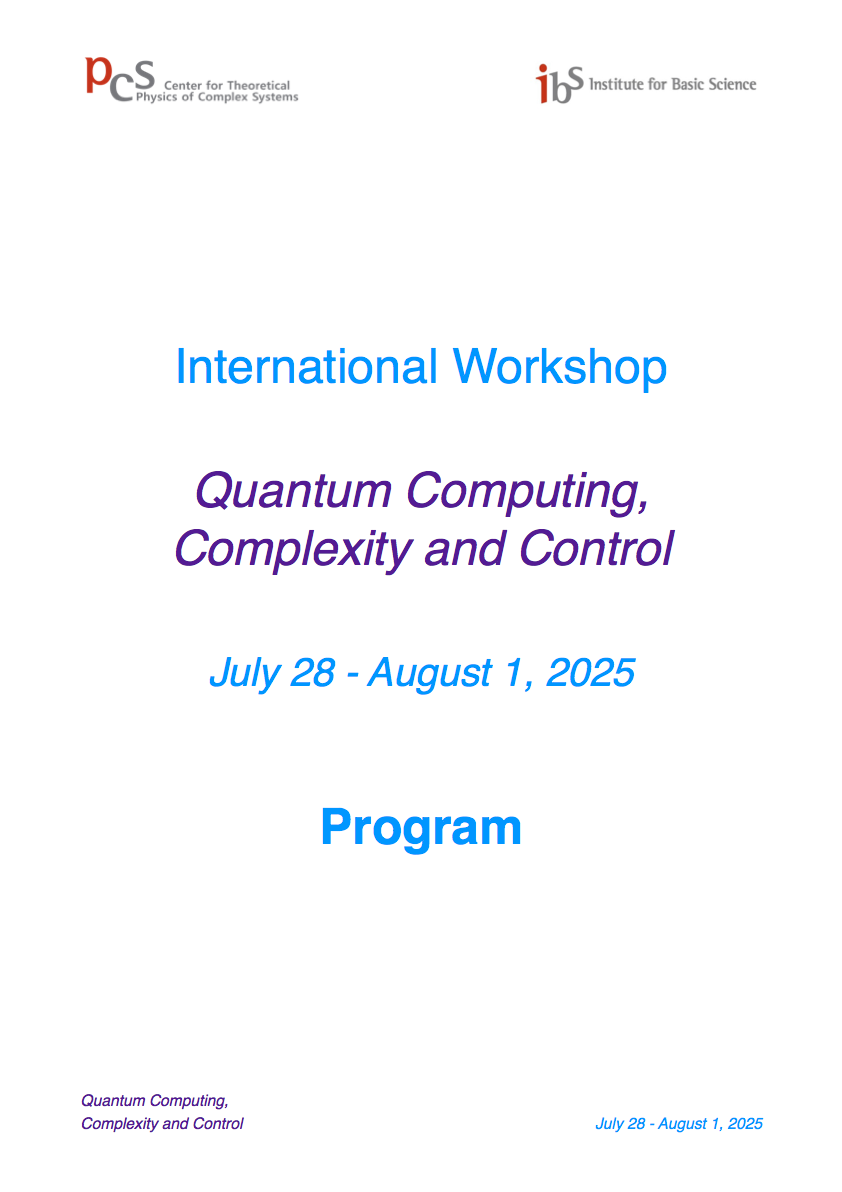 pcs Center for Theoretical Physics of Complex Systems

ibs Institute for Basic Science

International Workshop

Quantum Computing, Complexity and Control

July 28 - August 1, 2025

Program

Quantum Computing, Complexity and Control

July 28 - August 1, 2025